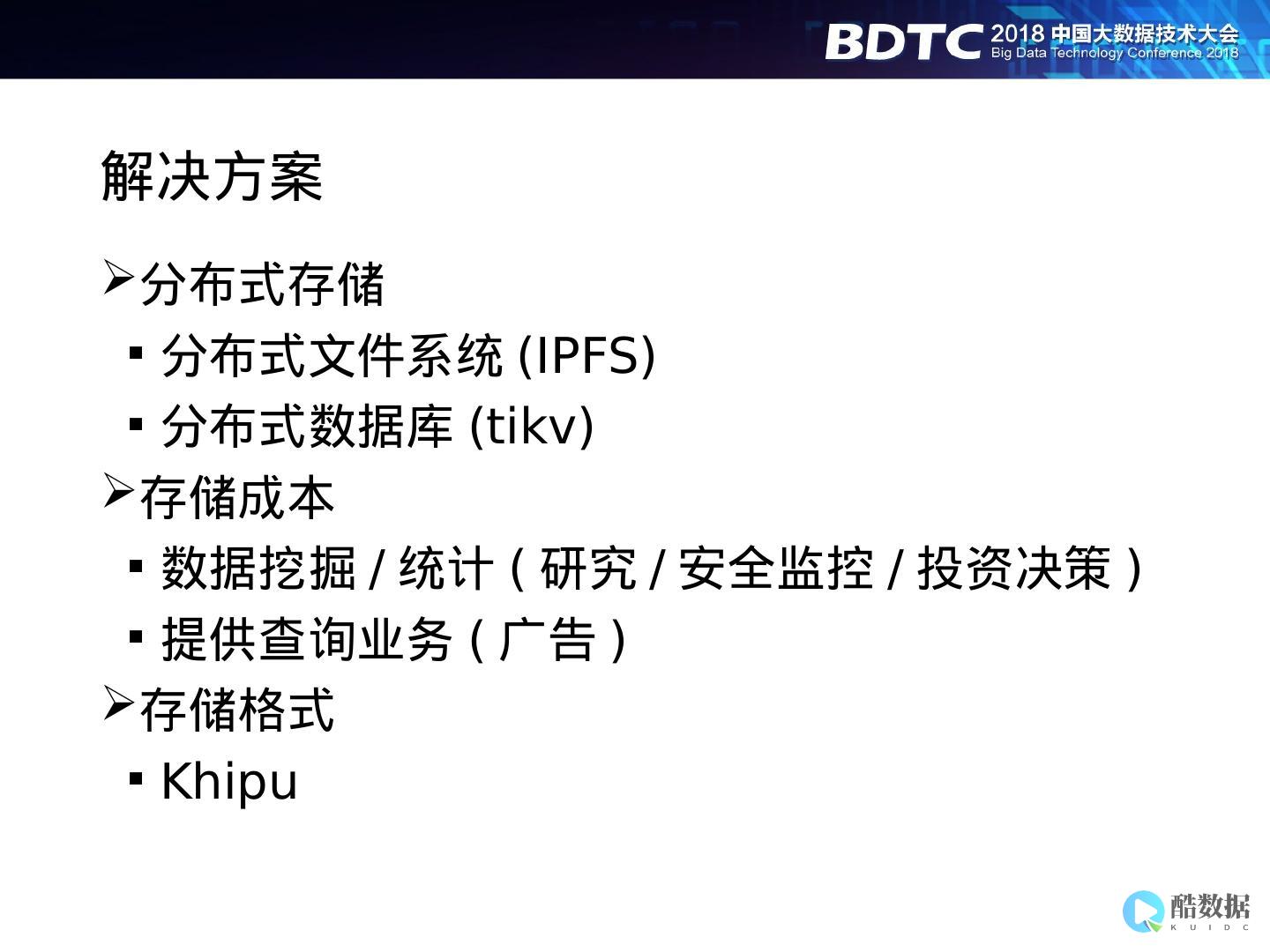 BDTC 2018 中国大数据技术大会
Big Data Technology Conference 2018

解决方案

➢分布式存储
▪ 分布式文件系统 (IPFS)
▪ 分布式数据库 (tikv)
➢存储成本
▪ 数据挖掘 / 统计 ( 研究 / 安全监控 / 投资决策 )
▪ 提供查询业务 ( 广告 )
➢存储格式
▪ Khipu

酷数据
KUIDC